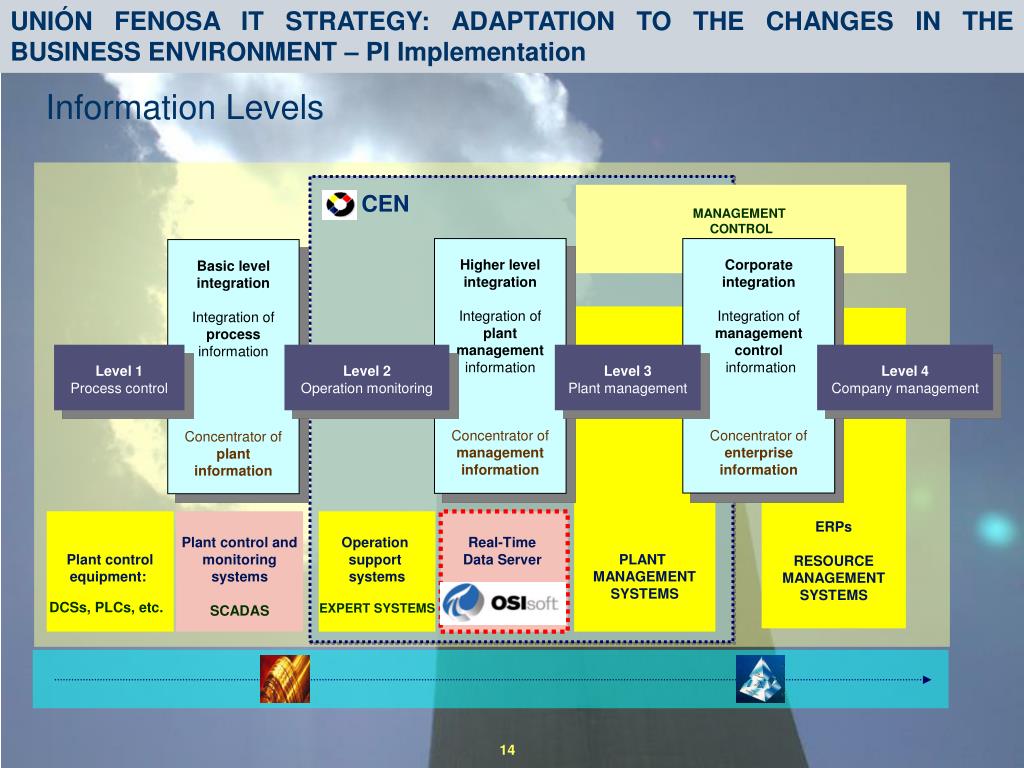 UNIÓN FENOSA IT STRATEGY: ADAPTATION TO THE CHANGES IN THE BUSINESS ENVIRONMENT – PI Implementation

Information Levels

CEN

MANAGEMENT CONTROL

Basic level integration

Integration of process information

Concentrator of plant information

Higher level integration

Integration of plant management information

Concentrator of management information

Corporate integration

Integration of management control information

Concentrator of enterprise information

Level 1
Process control

Level 2
Operation monitoring

Level 3
Plant management

Level 4
Company management

Plant control equipment:

DCSs, PLCs, etc.

Plant control and monitoring systems

SCADAS

Operation support systems

EXPERT SYSTEMS

Real-Time Data Server

OSIsoft

PLANT MANAGEMENT SYSTEMS

ERPs

RESOURCE MANAGEMENT SYSTEMS

14